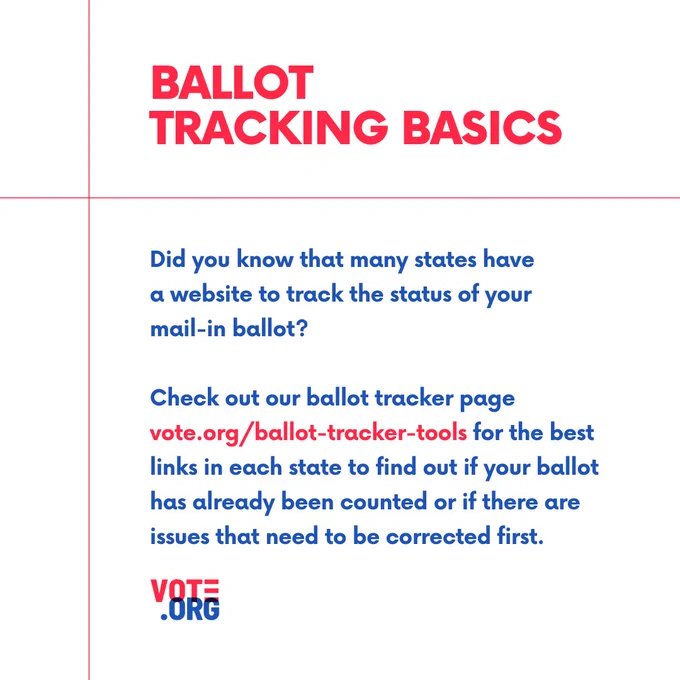 BALLOT
TRACKING BASICS

Did you know that many states have a website to track the status of your mail-in ballot?

Check out our ballot tracker page vote.org/ballot-tracker-tools for the best links in each state to find out if your ballot has already been counted or if there are issues that need to be corrected first.

VOTE
.ORG